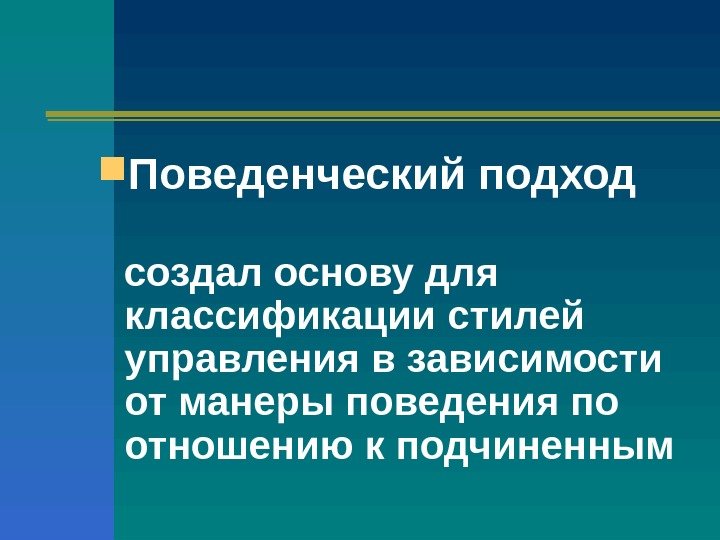 Поведенческий подход

создал основу для классификации стилей управления в зависимости от манеры поведения по отношению к подчиненным